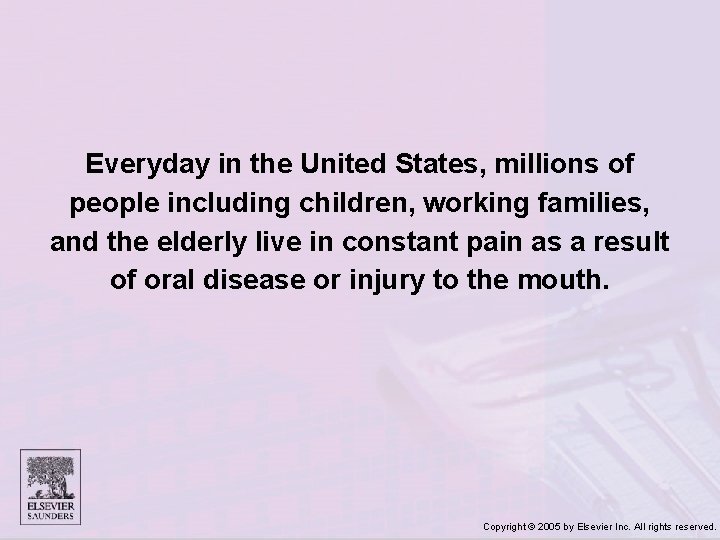 Everyday in the United States, millions of people including children, working families, and the elderly live in constant pain as a result of oral disease or injury to the mouth.

ELSEVIER
SAUNDERS

Copyright © 2005 by Elsevier Inc. All rights reserved.